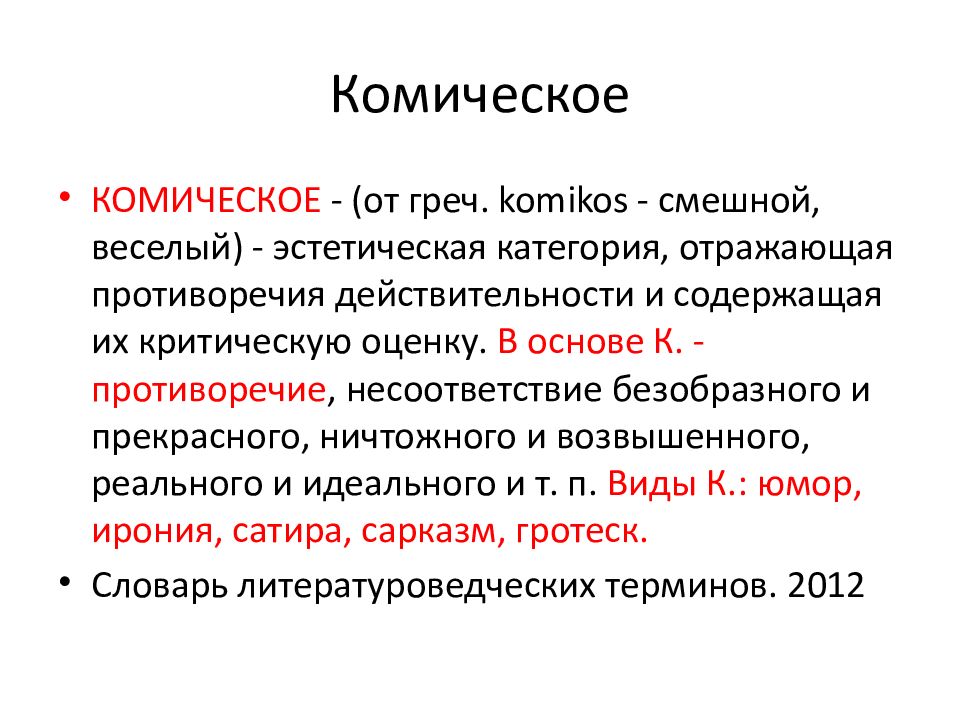 Комическое

• КОМИЧЕСКОЕ - (от греч. komikos - смешной, веселый) - эстетическая категория, отражающая противоречия действительности и содержащая их критическую оценку. В основе К. - противоречие, несоответствие безобразного и прекрасного, ничтожного и возвышенного, реального и идеального и т. п. Виды К.: юмор, ирония, сатира, сарказм, гротеск.

• Словарь литературоведческих терминов. 2012